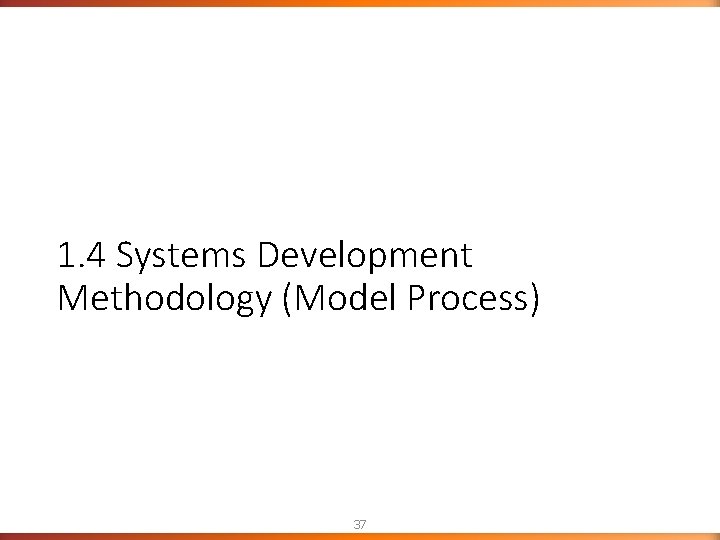 1.4 Systems Development Methodology (Model Process)

37